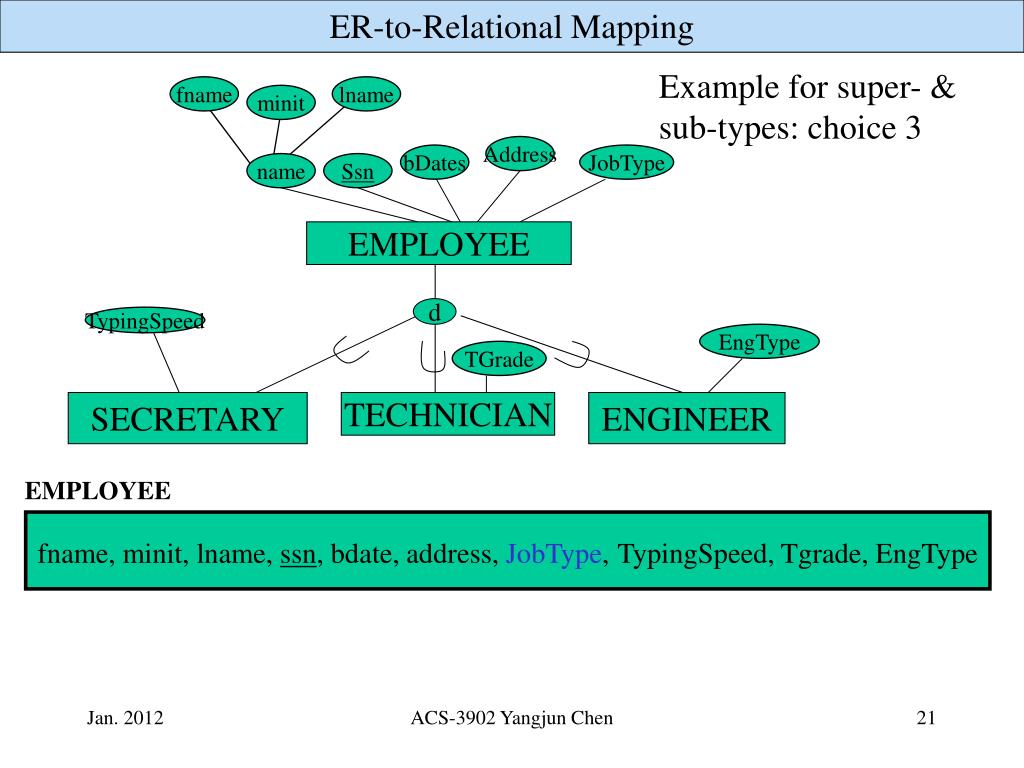 ER-to-Relational Mapping

Example for super- & sub-types: choice 3

fname
minit
lname
name
Ssn
bDates
Address
JobType

EMPLOYEE

d

TypingSpeed
TGrade
EngType

SECRETARY
TECHNICIAN
ENGINEER

EMPLOYEE

fname, minit, lname, ssn, bdate, address, JobType, TypingSpeed, Tgrade, EngType

Jan. 2012
ACS-3902 Yangjun Chen
21